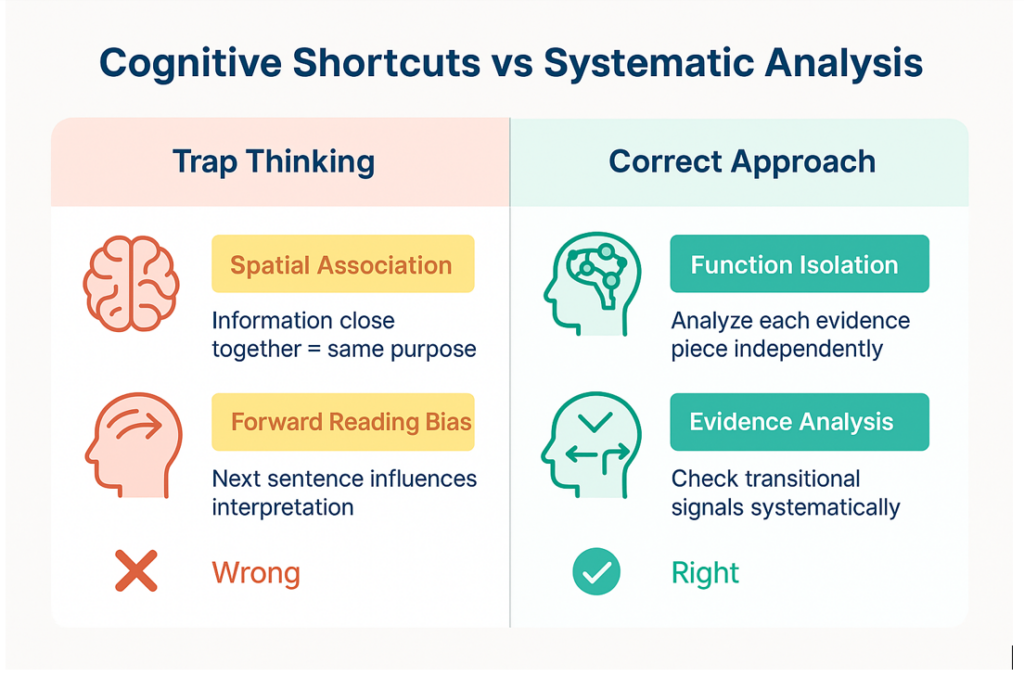 Cognitive Shortcuts vs Systematic Analysis

Trap Thinking

Spatial Association

Information close together = same purpose

Forward Reading Bias

Next sentence influences interpretation

Wrong

Correct Approach

Function Isolation

Analyze each evidence piece independently

Evidence Analysis

Check transitional signals systematically

Right